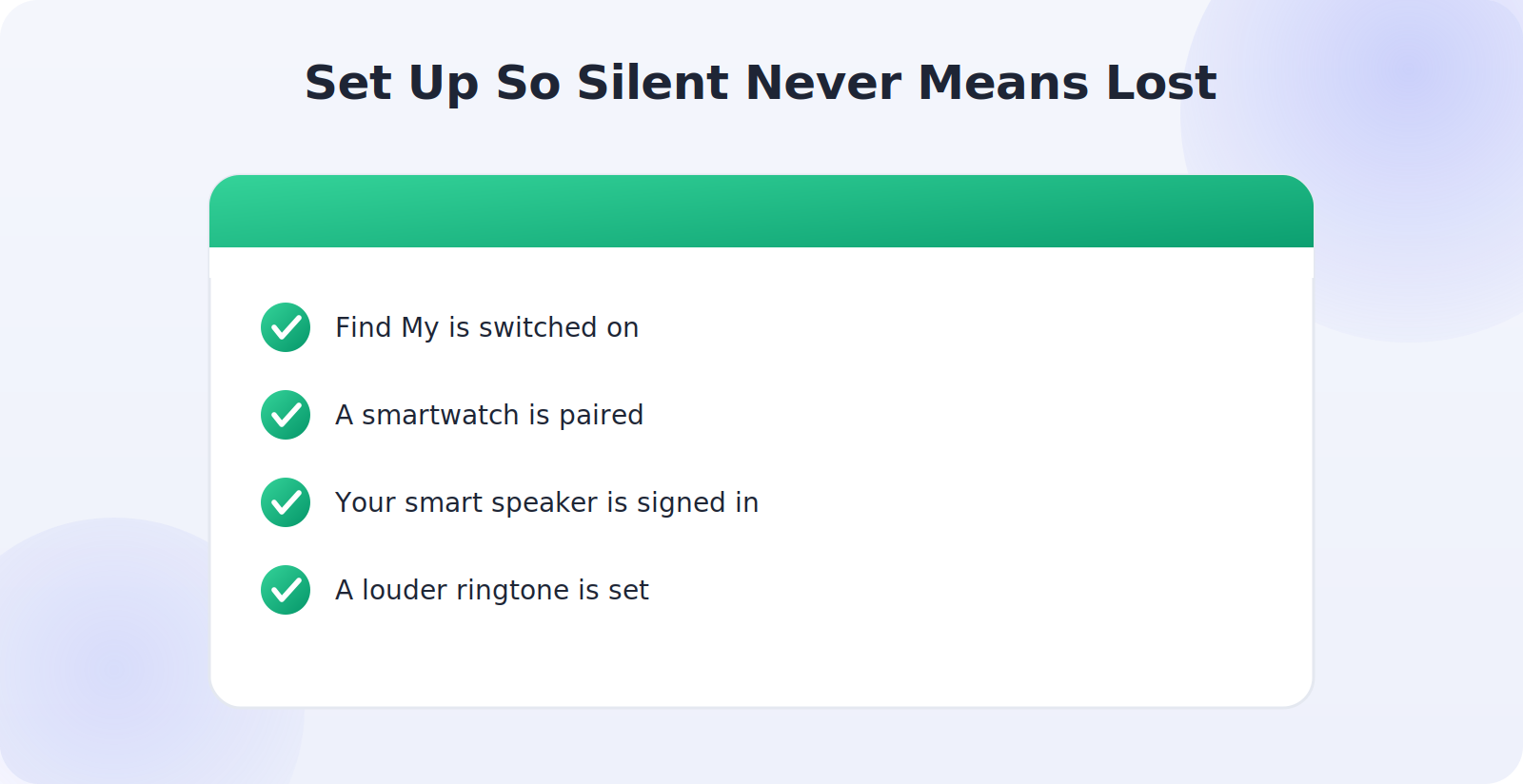 Set Up So Silent Never Means Lost

Find My is switched on

A smartwatch is paired

Your smart speaker is signed in

A louder ringtone is set